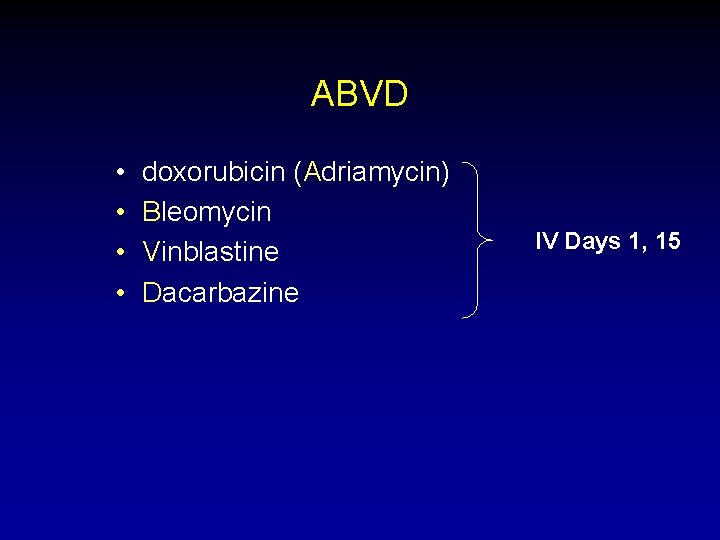 ABVD

• doxorubicin (Adriamycin)
• Bleomycin
• Vinblastine
• Dacarbazine

IV Days 1, 15